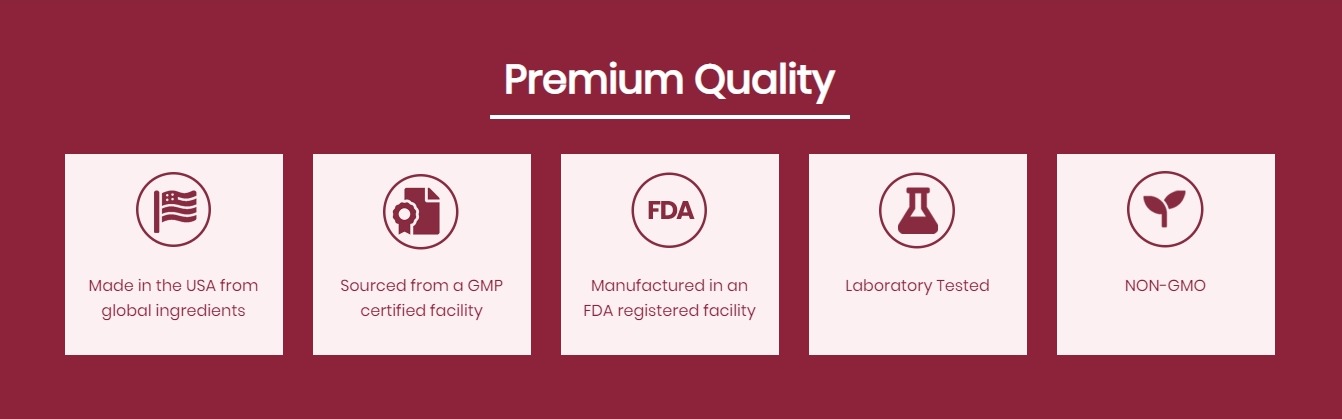 Premium Quality

Made in the USA from global ingredients

Sourced from a GMP certified facility

FDA

Manufactured in an FDA registered facility

Laboratory Tested

NON-GMO